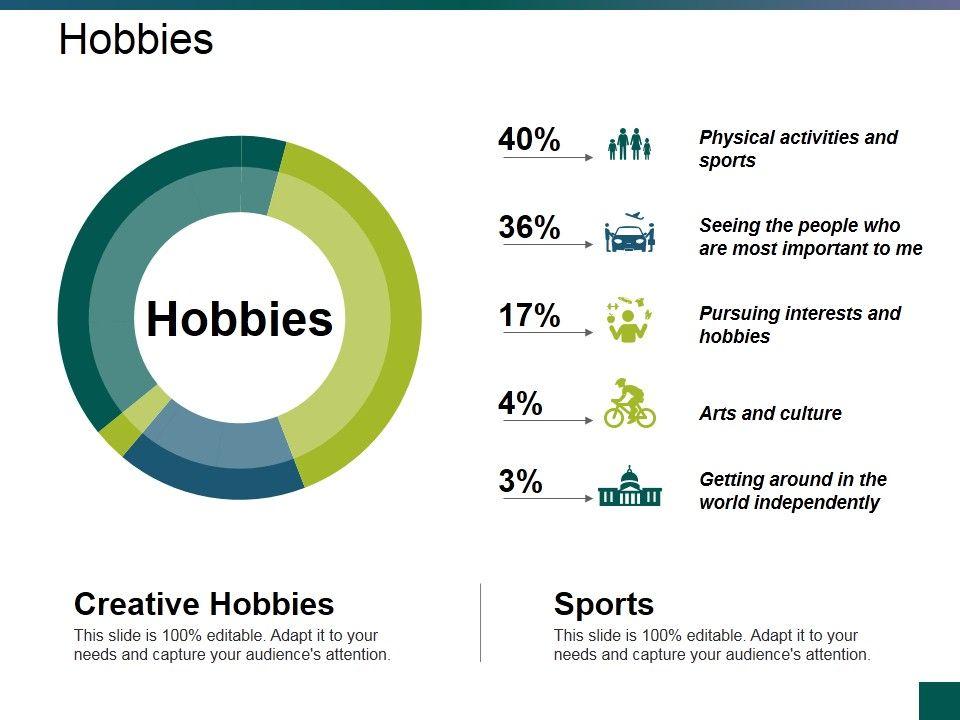 Hobbies

Hobbies

40%

Physical activities and sports

36%

Seeing the people who are most important to me

17%

Pursuing interests and hobbies

4%

Arts and culture

3%

Getting around in the world independently

Creative Hobbies

This slide is 100% editable. Adapt it to your needs and capture your audience's attention.

Sports

This slide is 100% editable. Adapt it to your needs and capture your audience's attention.